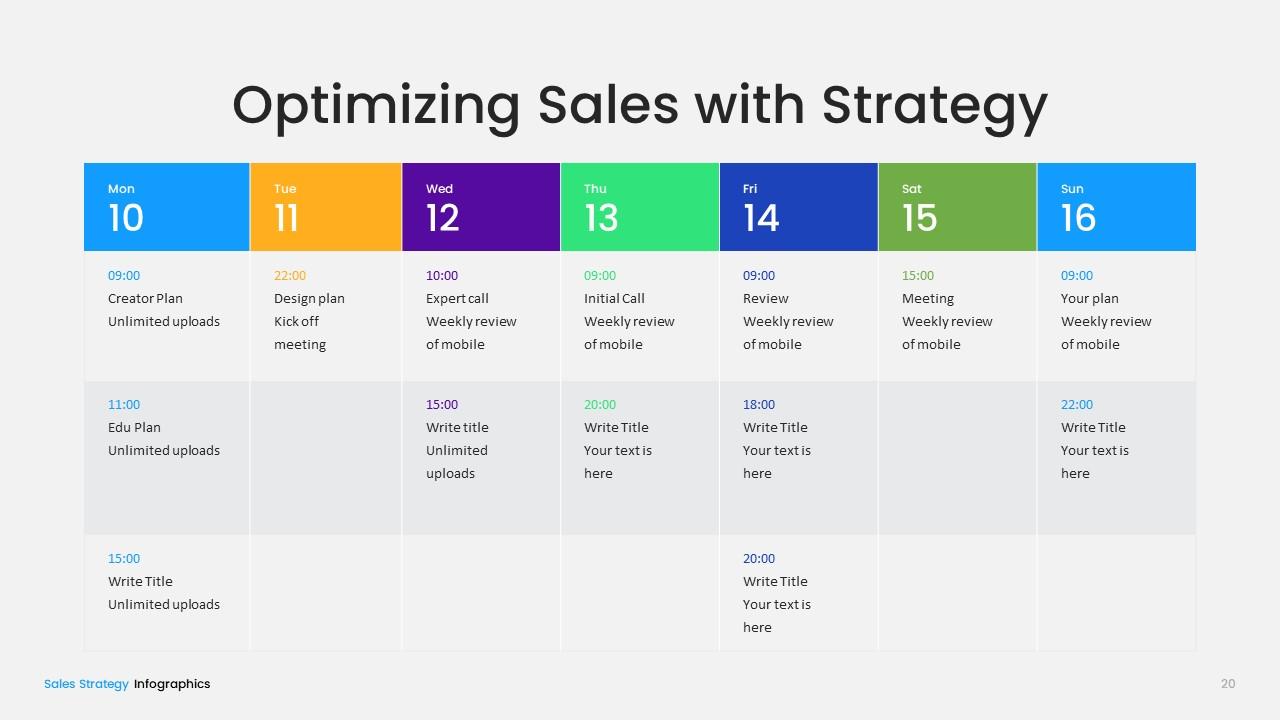 Optimizing Sales with Strategy

| Mon 10 | Tue 11 | Wed 12 | Thu 13 | Fri 14 | Sat 15 | Sun 16 |
|---|---|---|---|---|---|---|
| 09:00 Creator Plan Unlimited uploads | 22:00 Design plan Kick off meeting | 10:00 Expert call Weekly review of mobile | 09:00 Initial Call Weekly review of mobile | 09:00 Review Weekly review of mobile | 15:00 Meeting Weekly review of mobile | 09:00 Your plan Weekly review of mobile |
| 11:00 Edu Plan Unlimited uploads | | 15:00 Write title Unlimited uploads | 20:00 Write Title Your text is here | 18:00 Write Title Your text is here | | 22:00 Write Title Your text is here |
| 15:00 Write Title Unlimited uploads | | | | 20:00 Write Title Your text is here | | |

Sales Strategy Infographics

20